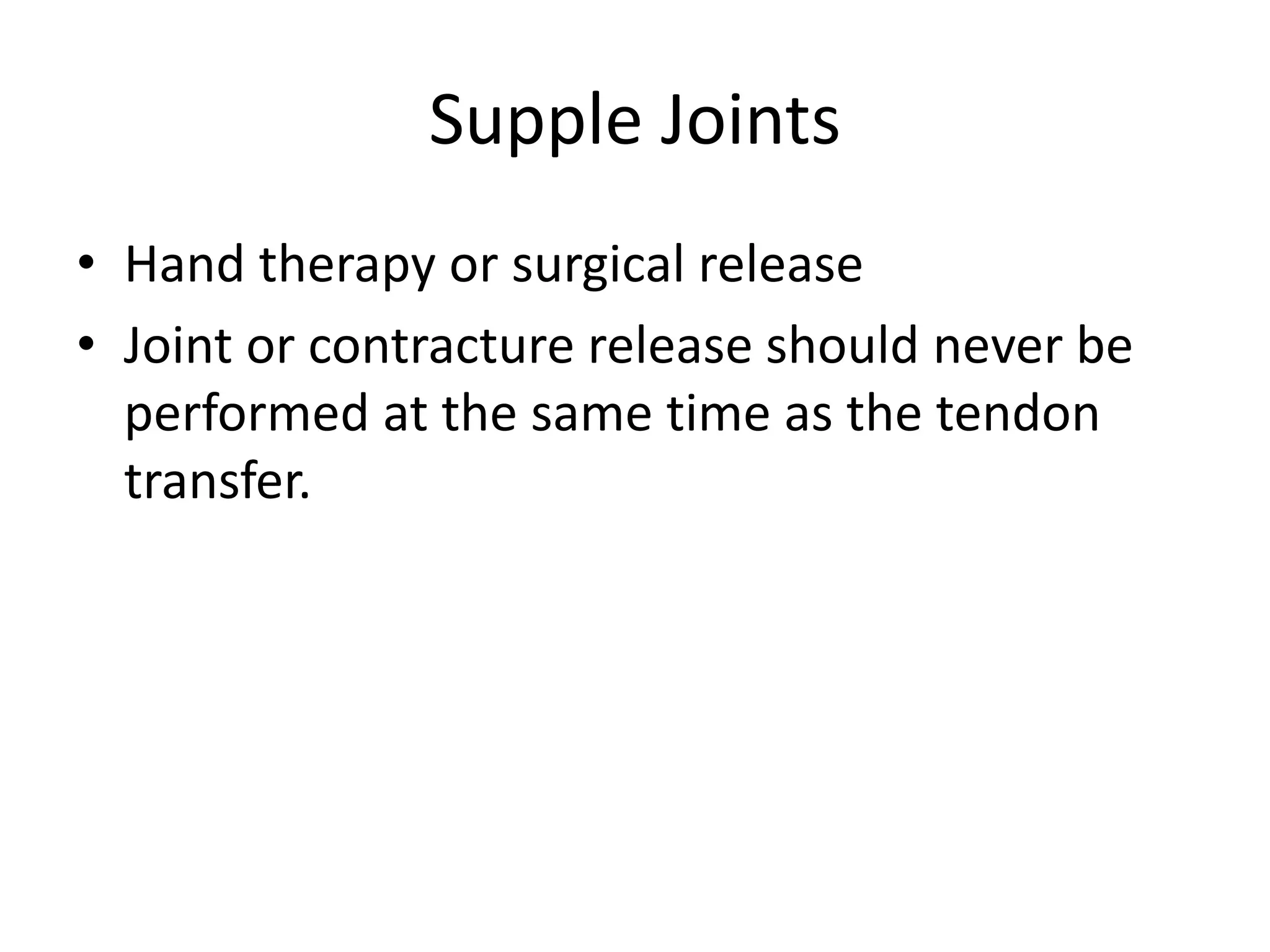 Supple Joints

• Hand therapy or surgical release
• Joint or contracture release should never be performed at the same time as the tendon transfer.